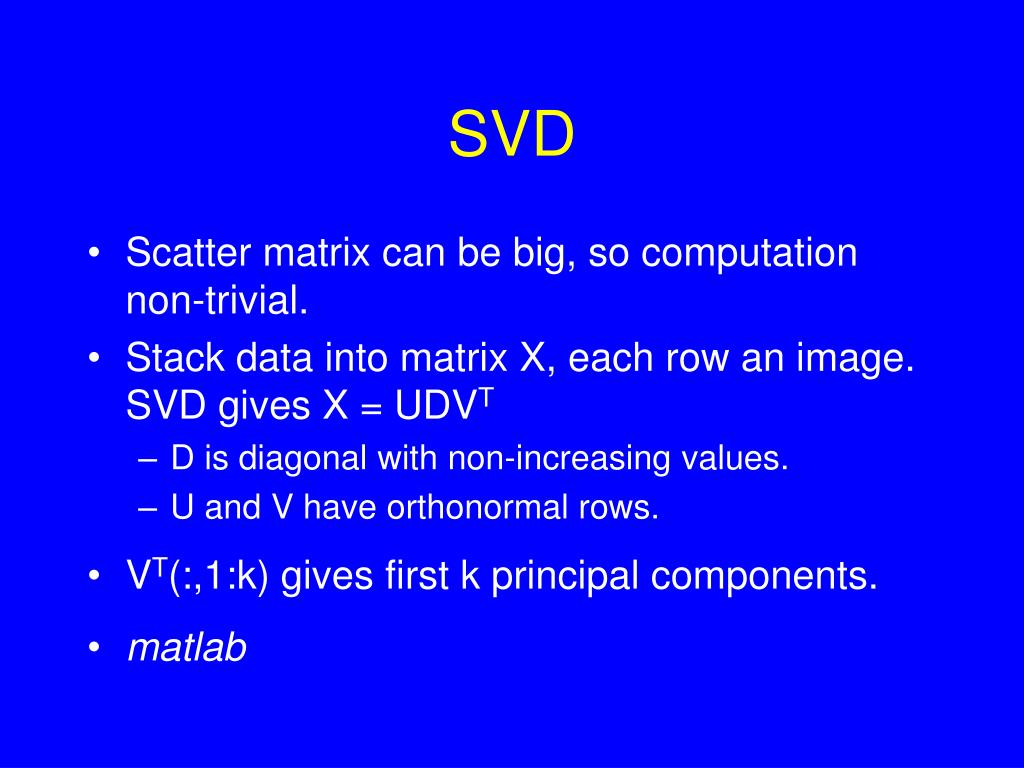 SVD

• Scatter matrix can be big, so computation non-trivial.
• Stack data into matrix X, each row an image. SVD gives $X = UDV^T$
– D is diagonal with non-increasing values.
– U and V have orthonormal rows.
• $V^T$(:,1:k) gives first k principal components.
• matlab